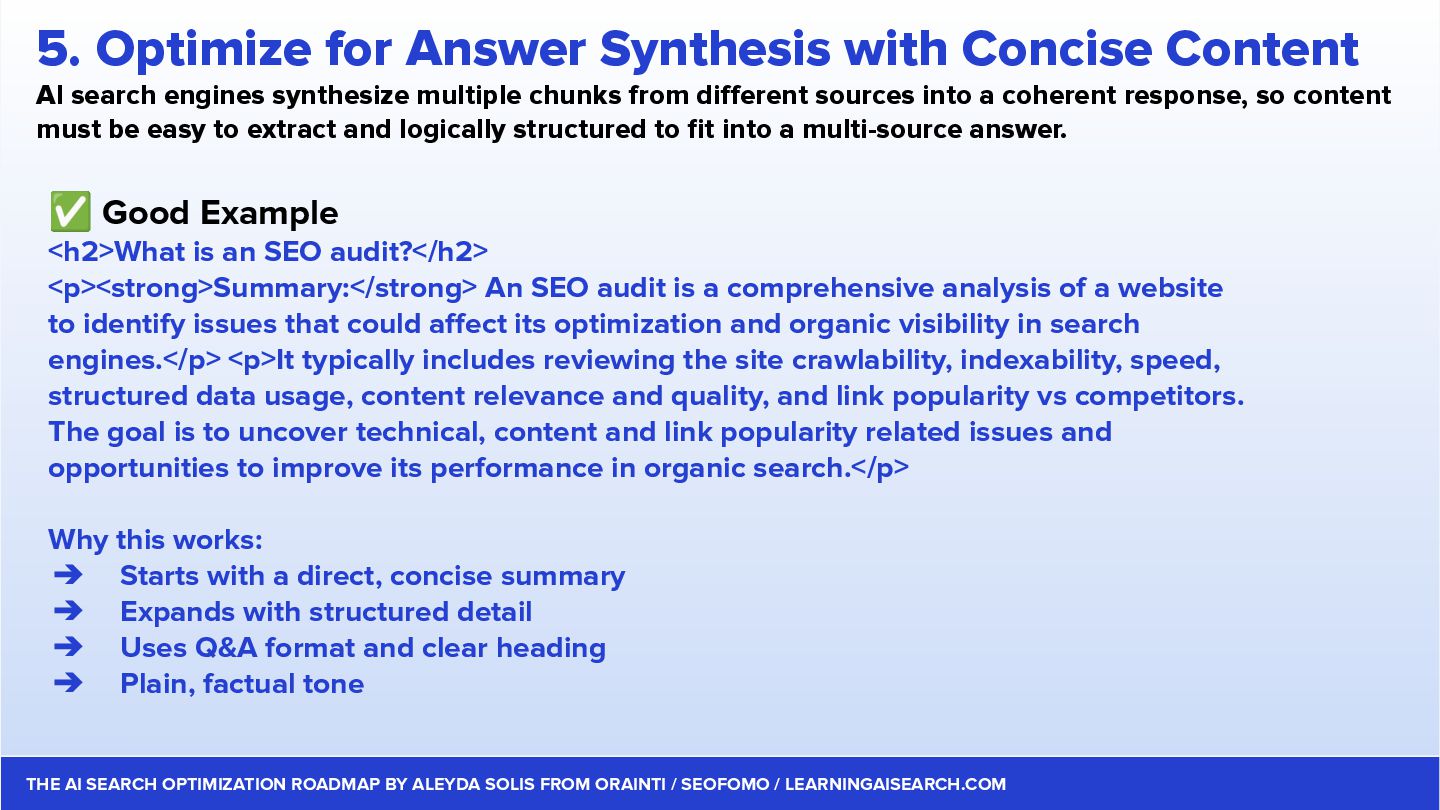 5. Optimize for Answer Synthesis with Concise Content

AI search engines synthesize multiple chunks from different sources into a coherent response, so content must be easy to extract and logically structured to fit into a multi-source answer.

✅ Good Example

<h2>What is an SEO audit?</h2>
<p><strong>Summary:</strong> An SEO audit is a comprehensive analysis of a website to identify issues that could affect its optimization and organic visibility in search engines.</p> <p>It typically includes reviewing the site crawlability, indexability, speed, structured data usage, content relevance and quality, and link popularity vs competitors. The goal is to uncover technical, content and link popularity related issues and opportunities to improve its performance in organic search.</p>

Why this works:
➔ Starts with a direct, concise summary
➔ Expands with structured detail
➔ Uses Q&A format and clear heading
➔ Plain, factual tone

THE AI SEARCH OPTIMIZATION ROADMAP BY ALEYDA SOLIS FROM ORAINTI / SEOFOMO / LEARNINGAISEARCH.COM